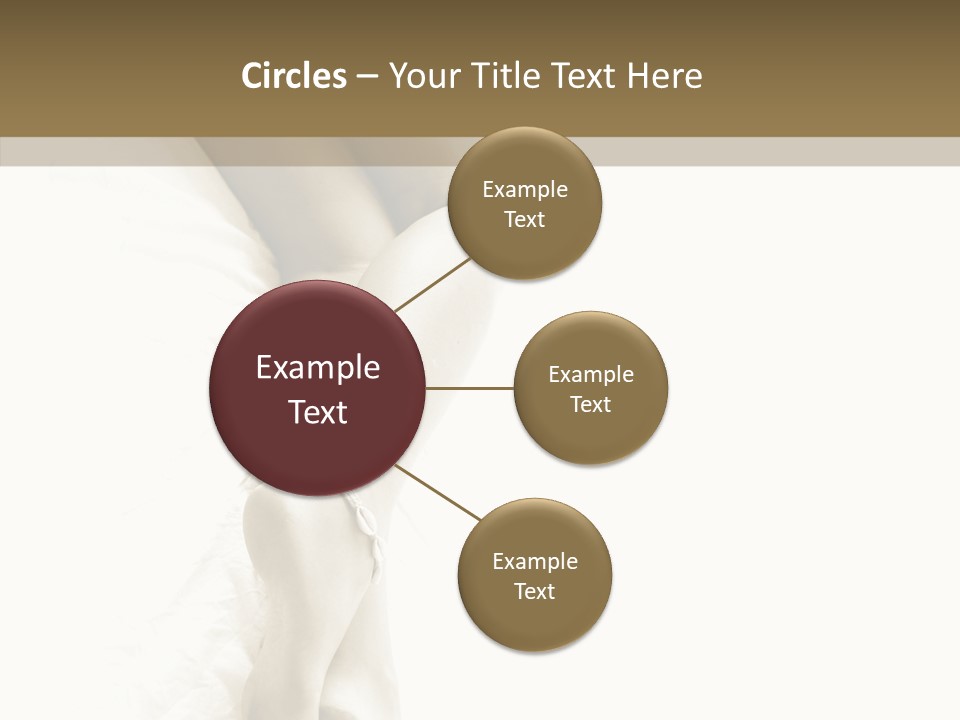 Circles – Your Title Text Here

Example Text

Example Text

Example Text

Example Text